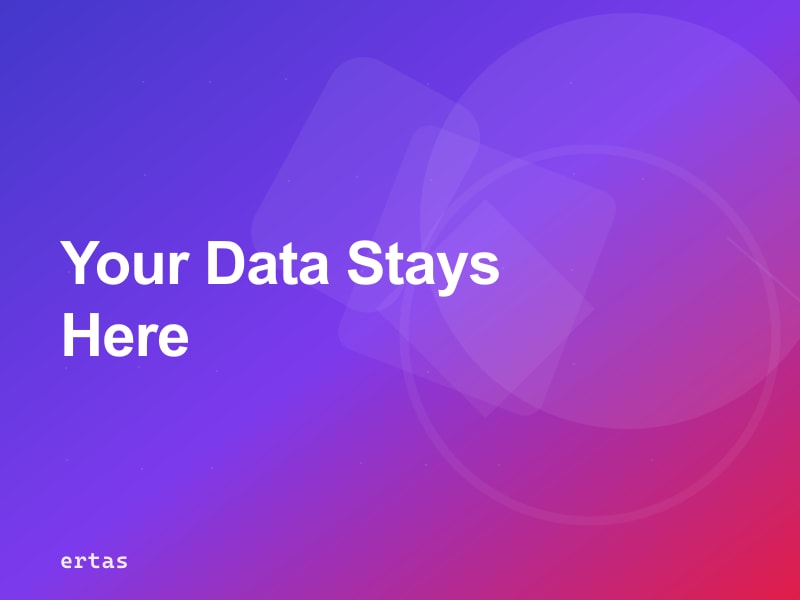 Your Data Stays Here

ertas